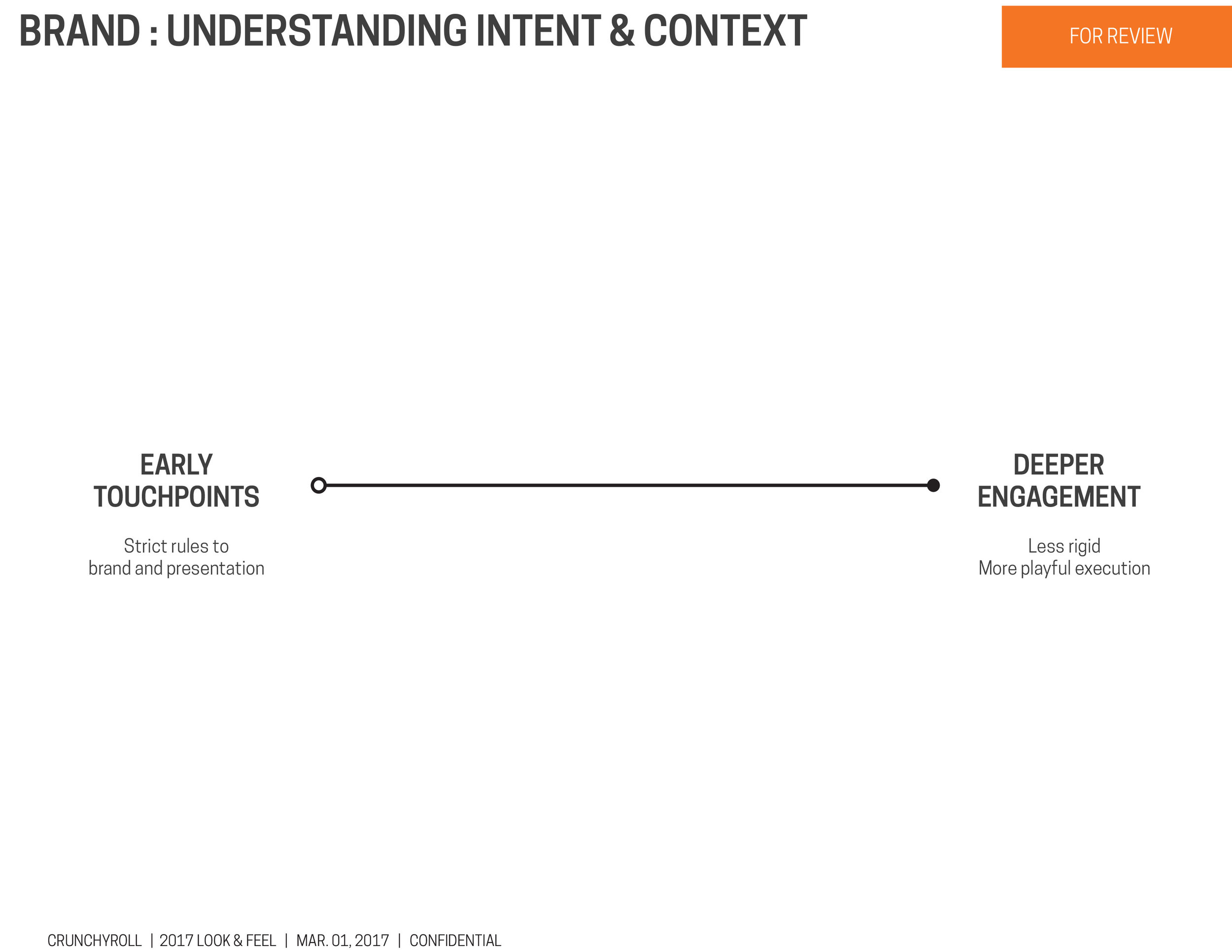 BRAND : UNDERSTANDING INTENT & CONTEXT

FOR REVIEW

EARLY TOUCHPOINTS

Strict rules to brand and presentation

DEEPER ENGAGEMENT

Less rigid
More playful execution

CRUNCHYROLL | 2017 LOOK & FEEL | MAR. 01, 2017 | CONFIDENTIAL